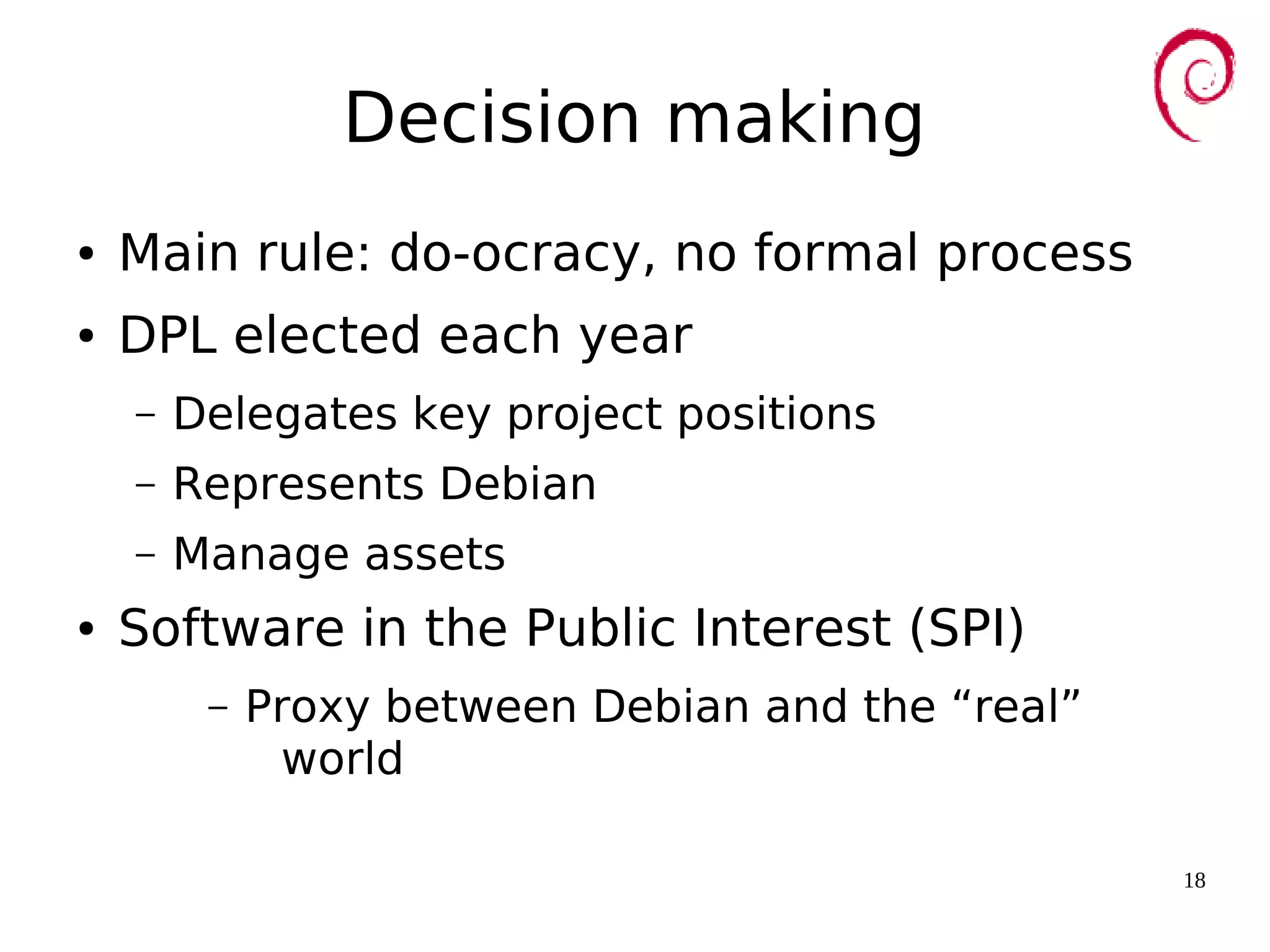 Decision making

• Main rule: do-ocracy, no formal process

• DPL elected each year

– Delegates key project positions

– Represents Debian

– Manage assets

• Software in the Public Interest (SPI)

– Proxy between Debian and the “real” world

18